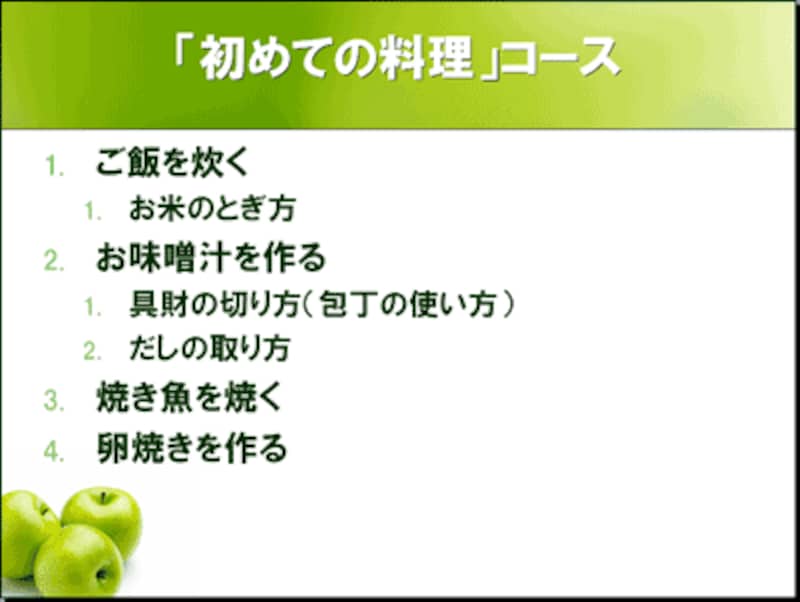 「初めての料理」コース

1. ご飯を炊く
   1. お米のとぎ方
2. お味噌汁を作る
   1. 具財の切り方（包丁の使い方）
   2. だしの取り方
3. 焼き魚を焼く
4. 卵焼きを作る